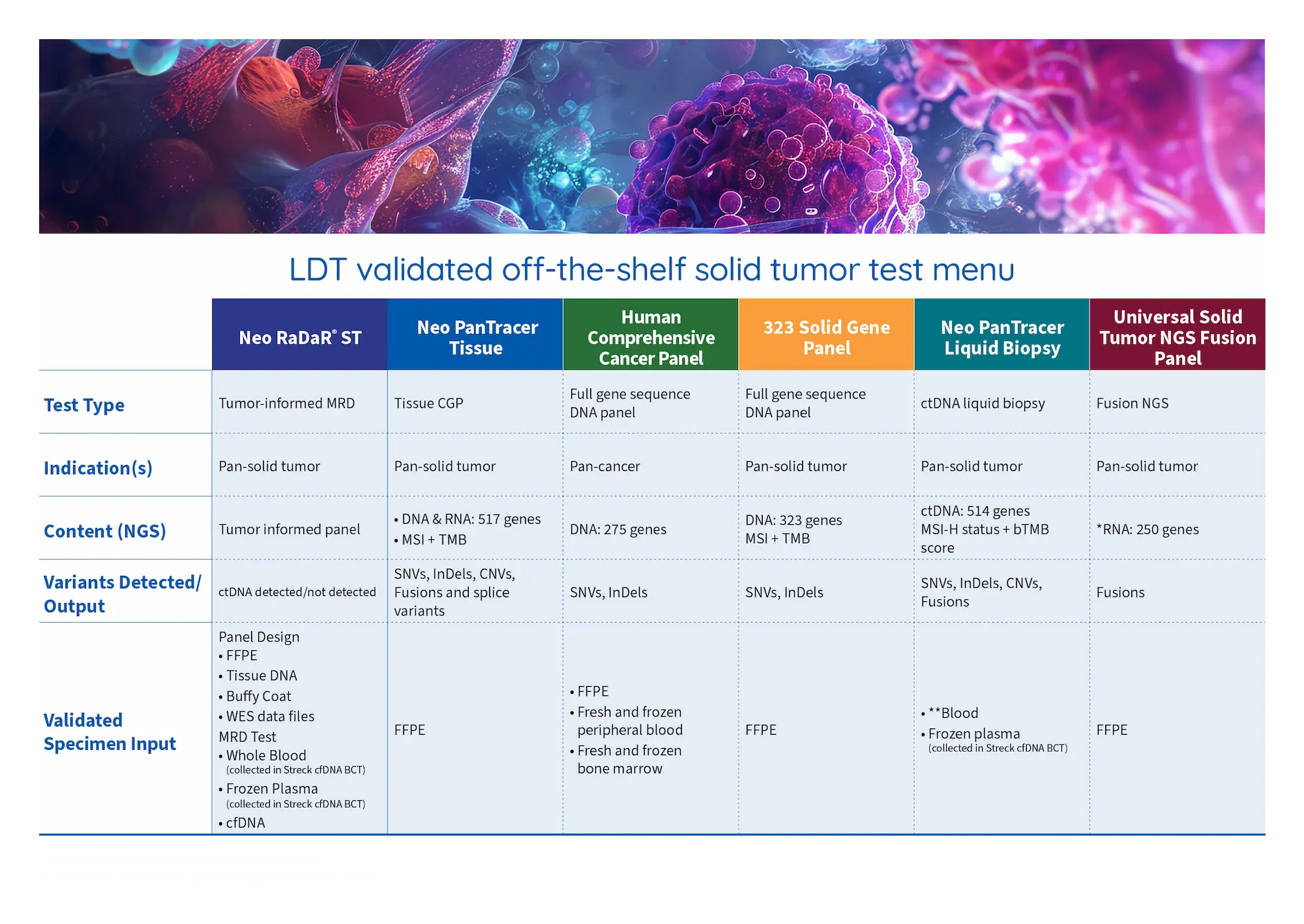 LDT validated off-the-shelf solid tumor test menu

| | Neo RaDaR® ST | Neo PanTracer Tissue | Human Comprehensive Cancer Panel | 323 Solid Gene Panel | Neo PanTracer Liquid Biopsy | Universal Solid Tumor NGS Fusion Panel |
|---|---|---|---|---|---|---|
| Test Type | Tumor-informed MRD | Tissue CGP | Full gene sequence DNA panel | Full gene sequence DNA panel | ctDNA liquid biopsy | Fusion NGS |
| Indication(s) | Pan-solid tumor | Pan-solid tumor | Pan-cancer | Pan-solid tumor | Pan-solid tumor | Pan-solid tumor |
| Content (NGS) | Tumor informed panel | • DNA & RNA: 517 genes • MSI + TMB | DNA: 275 genes | DNA: 323 genes MSI + TMB | ctDNA: 514 genes MSI-H status + bTMB score | *RNA: 250 genes |
| Variants Detected/ Output | ctDNA detected/not detected | SNVs, InDels, CNVs, Fusions and splice variants | SNVs, InDels | SNVs, InDels | SNVs, InDels, CNVs, Fusions | Fusions |
| Validated Specimen Input | Panel Design • FFPE • Tissue DNA • Buffy Coat • WES data files MRD Test • Whole Blood (collected in Streck cfDNA BCT) • Frozen Plasma (collected in Streck cfDNA BCT) • cfDNA | FFPE | • FFPE • Fresh and frozen peripheral blood • Fresh and frozen bone marrow | FFPE | • **Blood • Frozen plasma (collected in Streck cfDNA BCT) | FFPE |